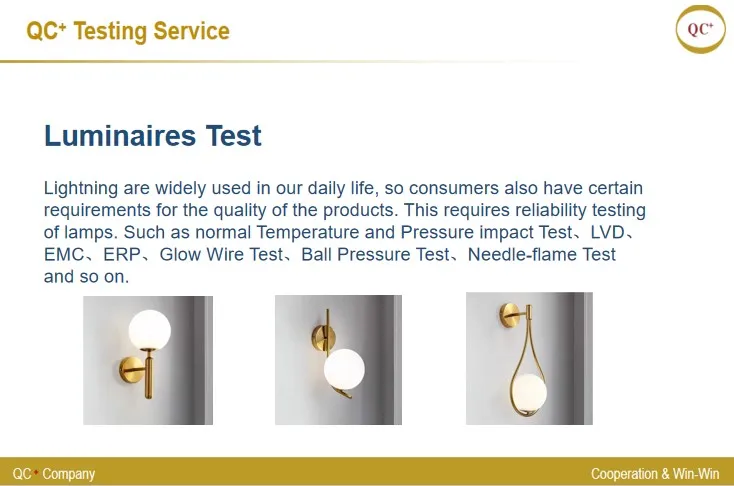 QC⁺ Testing Service

QC⁺

Luminaires Test

Lightning are widely used in our daily life, so consumers also have certain requirements for the quality of the products. This requires reliability testing of lamps. Such as normal Temperature and Pressure impact Test、LVD、EMC、ERP、Glow Wire Test、Ball Pressure Test、Needle-flame Test and so on.

QC⁺ Company

Cooperation & Win-Win